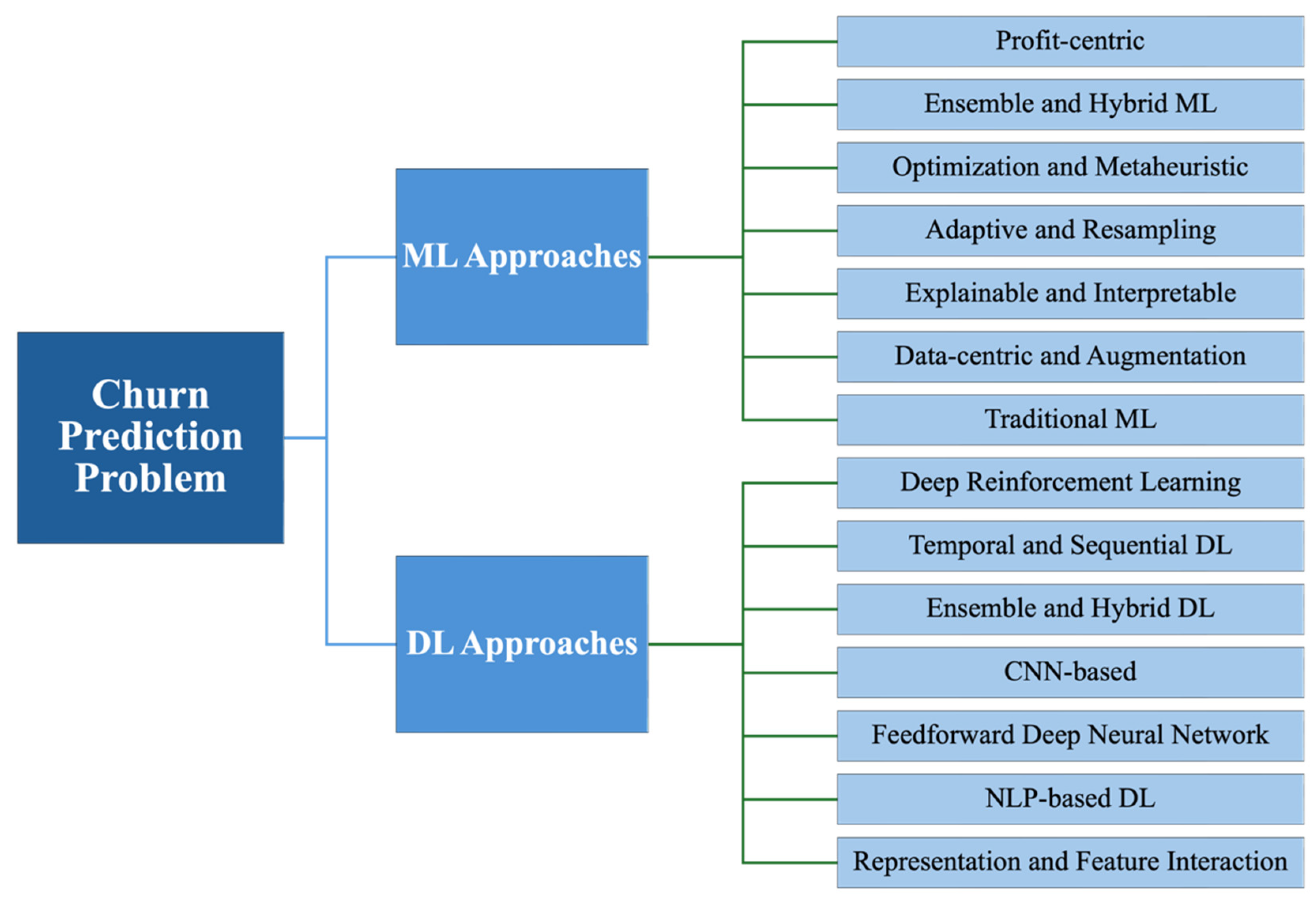 Churn Prediction Problem

ML Approaches

Profit-centric

Ensemble and Hybrid ML

Optimization and Metaheuristic

Adaptive and Resampling

Explainable and Interpretable

Data-centric and Augmentation

Traditional ML

DL Approaches

Deep Reinforcement Learning

Temporal and Sequential DL

Ensemble and Hybrid DL

CNN-based

Feedforward Deep Neural Network

NLP-based DL

Representation and Feature Interaction